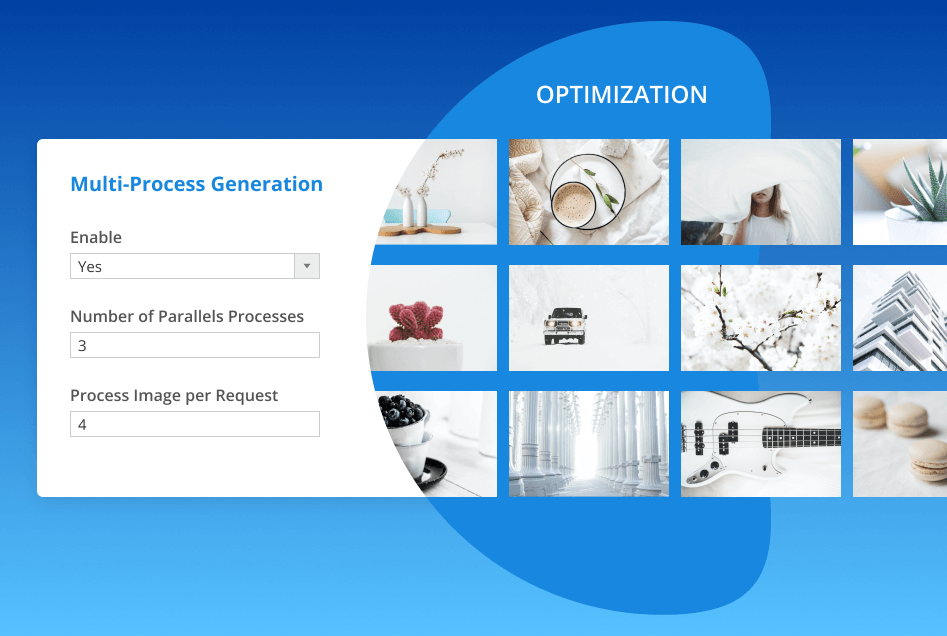 OPTIMIZATION

Multi-Process Generation

Enable

Yes

Number of Parallels Processes

3

Process Image per Request

4